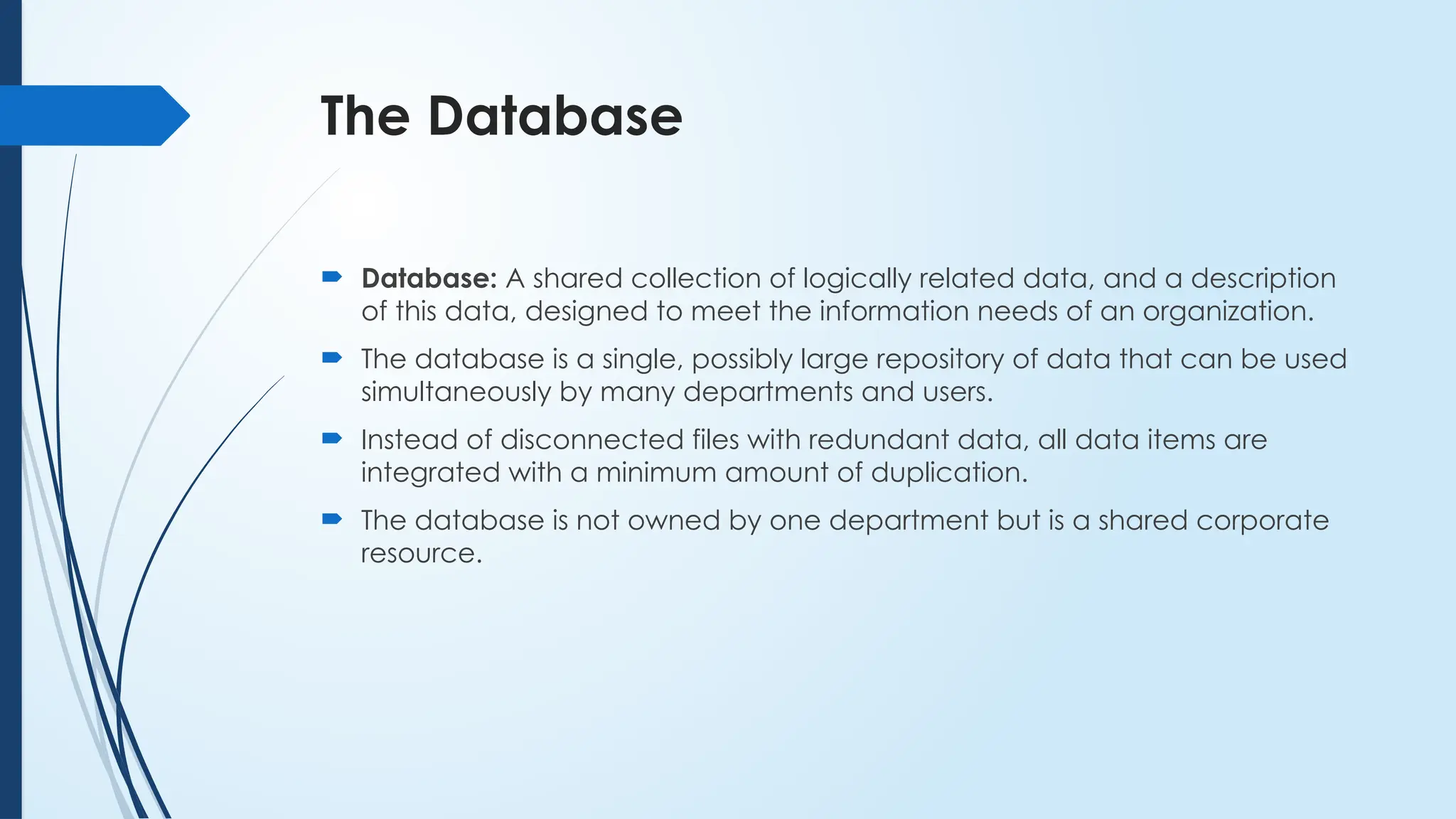 The Database

Database: A shared collection of logically related data, and a description of this data, designed to meet the information needs of an organization.

The database is a single, possibly large repository of data that can be used simultaneously by many departments and users.

Instead of disconnected files with redundant data, all data items are integrated with a minimum amount of duplication.

The database is not owned by one department but is a shared corporate resource.